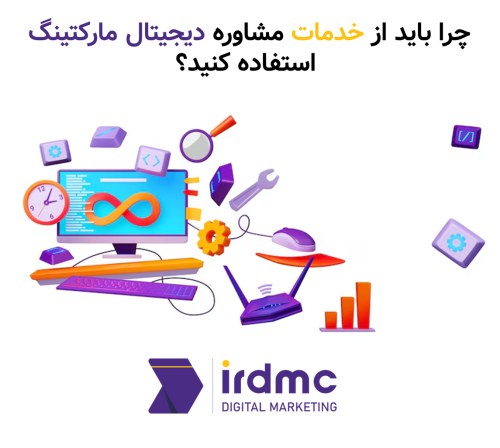 چرا باید از خدمات مشاوره دیجیتال مارکتینگ استفاده کنید؟

irdmc
DIGITAL MARKETING